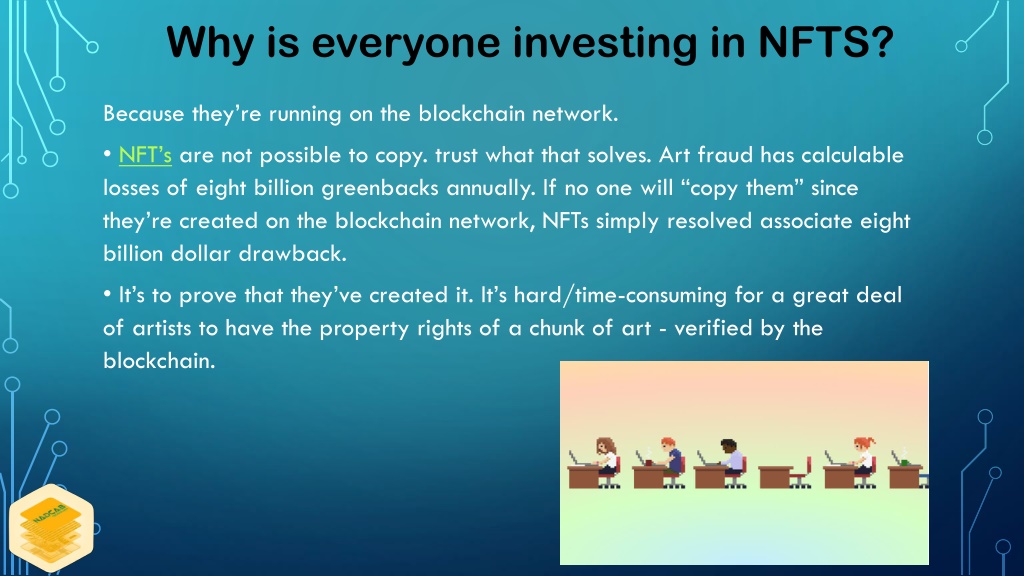 Why is everyone investing in NFTS?

Because they're running on the blockchain network.

• NFT's are not possible to copy. trust what that solves. Art fraud has calculable losses of eight billion greenbacks annually. If no one will "copy them" since they're created on the blockchain network, NFTs simply resolved associate eight billion dollar drawback.

• It's to prove that they've created it. It's hard/time-consuming for a great deal of artists to have the property rights of a chunk of art - verified by the blockchain.

NADCAB